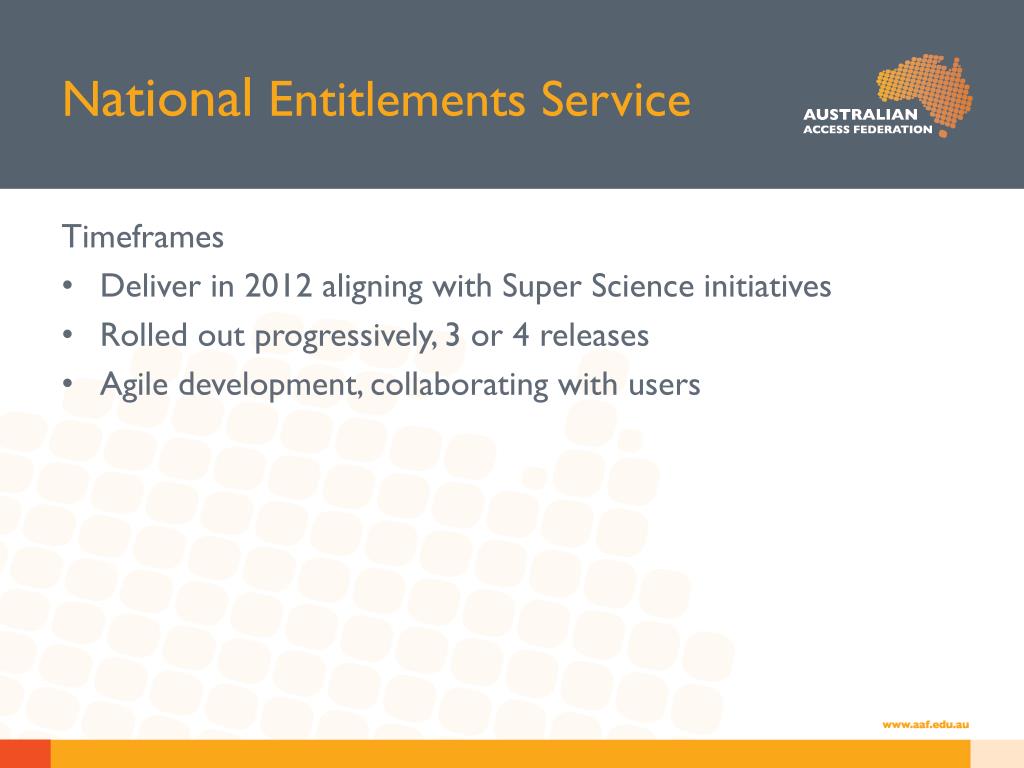 National Entitlements Service

AUSTRALIAN ACCESS FEDERATION

Timeframes
• Deliver in 2012 aligning with Super Science initiatives
• Rolled out progressively, 3 or 4 releases
• Agile development, collaborating with users

www.aaf.edu.au